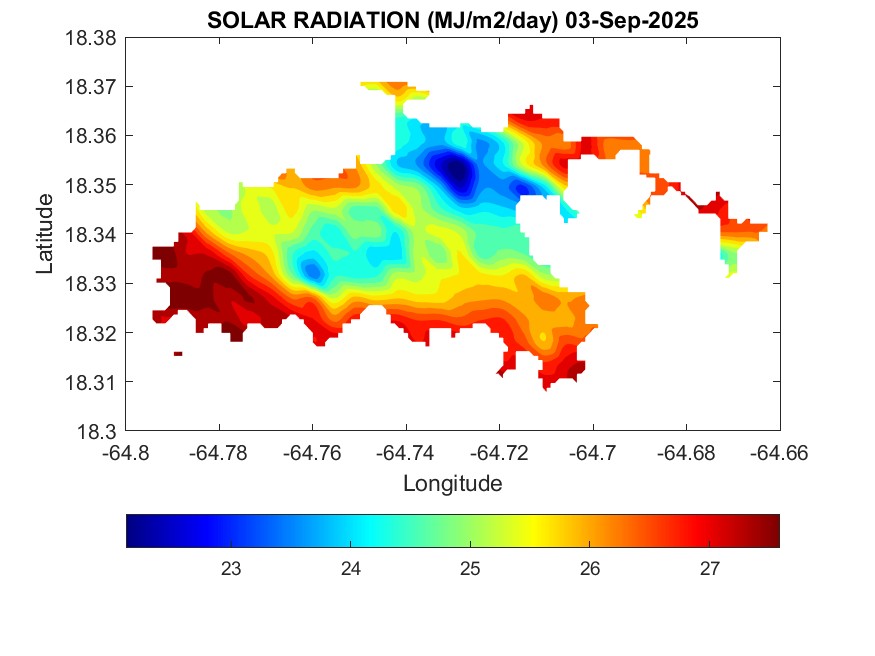 SOLAR RADIATION (MJ/m2/day) 03-Sep-2025

18.38
18.37
18.36
18.35
18.34
18.33
18.32
18.31
18.3

Latitude

-64.8 -64.78 -64.76 -64.74 -64.72 -64.7 -64.68 -64.66

Longitude

23 24 25 26 27